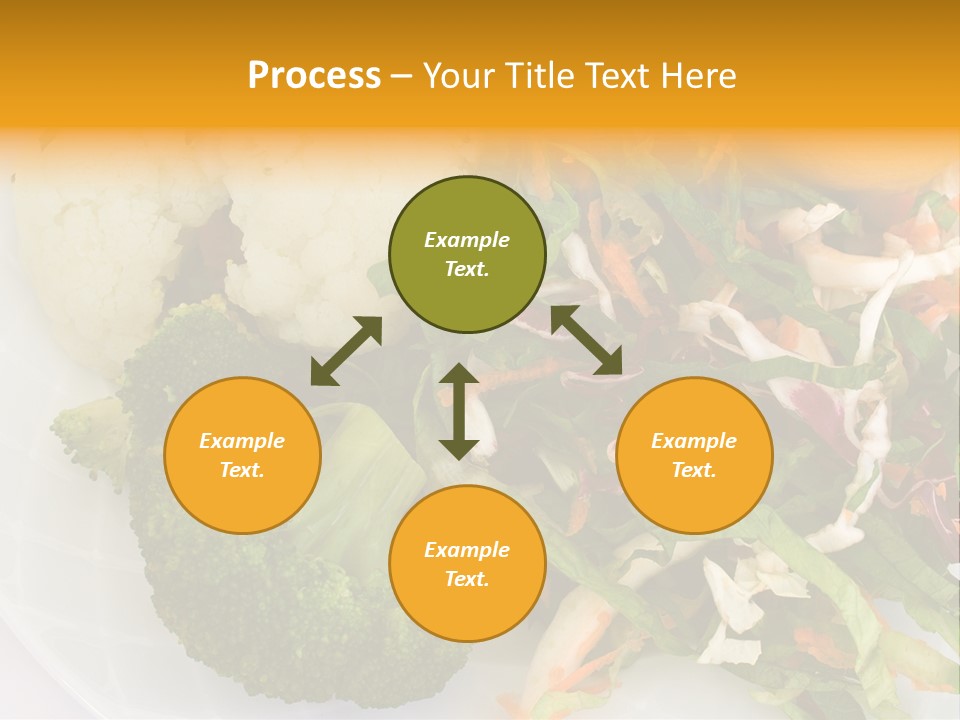 Process – Your Title Text Here

Example Text.

Example Text.

Example Text.

Example Text.